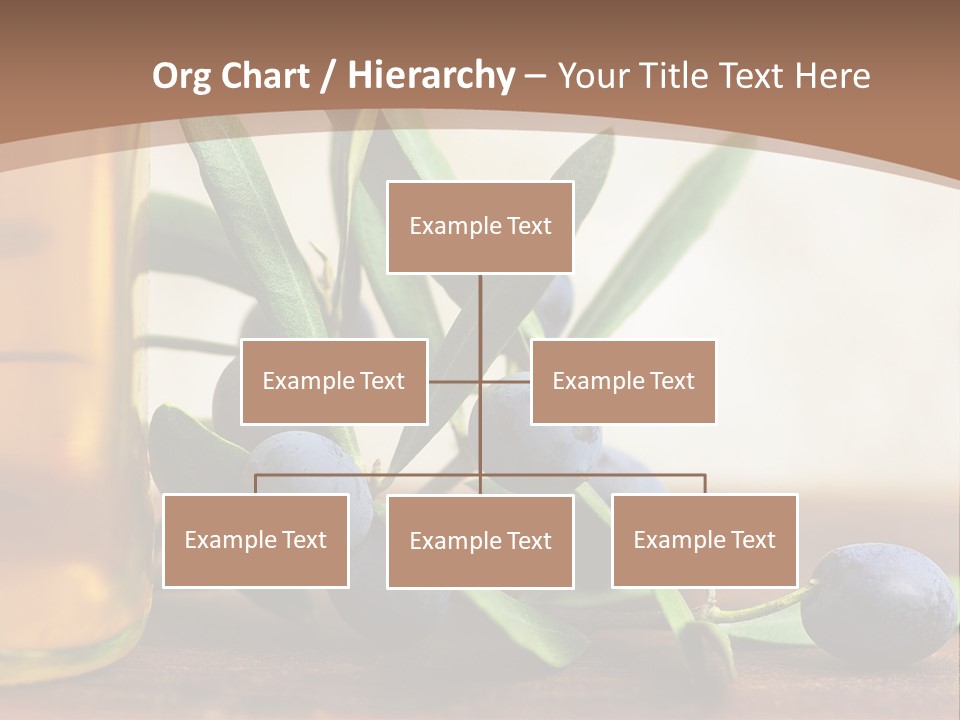 Org Chart / Hierarchy – Your Title Text Here

Example Text

Example Text

Example Text

Example Text

Example Text

Example Text